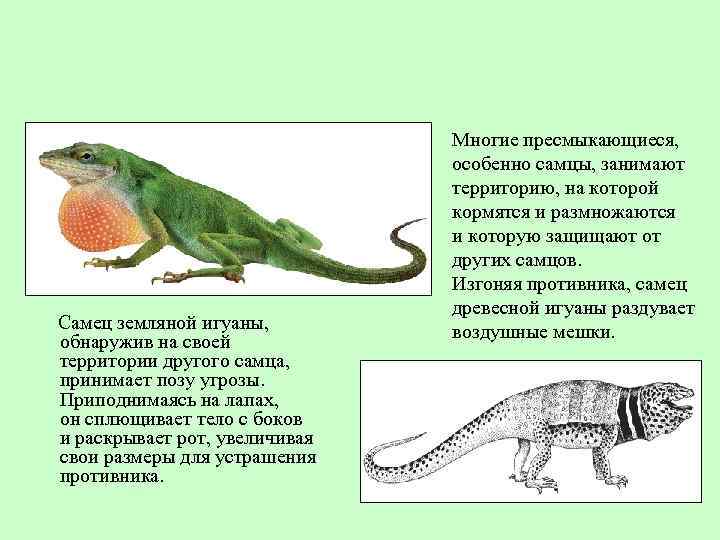 Многие пресмыкающиеся, особенно самцы, занимают территорию, на которой кормятся и размножаются и которую защищают от других самцов.
Изгоняя противника, самец древесной игуаны раздувает воздушные мешки.

Самец земляной игуаны, обнаружив на своей территории другого самца, принимает позу угрозы. Приподнимаясь на лапах, он сплющивает тело с боков и раскрывает рот, увеличивая свои размеры для устрашения противника.